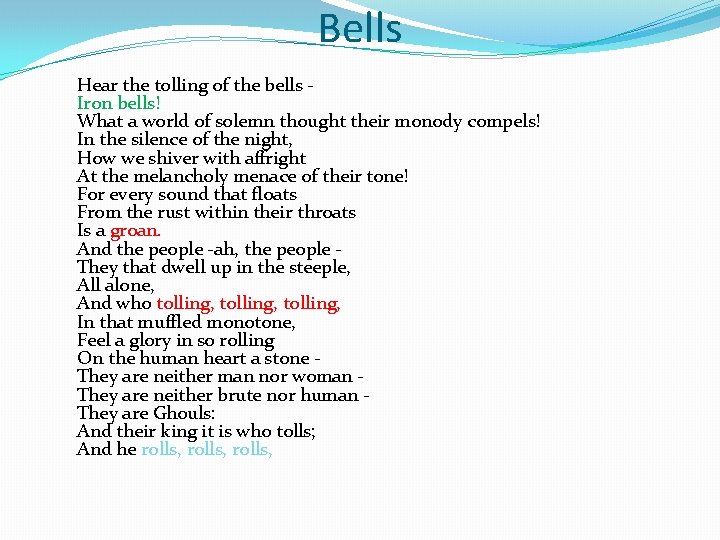 Bells

Hear the tolling of the bells -
Iron bells!
What a world of solemn thought their monody compels!
In the silence of the night,
How we shiver with affright
At the melancholy menace of their tone!
For every sound that floats
From the rust within their throats
Is a groan.
And the people -ah, the people -
They that dwell up in the steeple,
All alone,
And who tolling, tolling, tolling,
In that muffled monotone,
Feel a glory in so rolling
On the human heart a stone -
They are neither man nor woman -
They are neither brute nor human -
They are Ghouls:
And their king it is who tolls;
And he rolls, rolls, rolls,